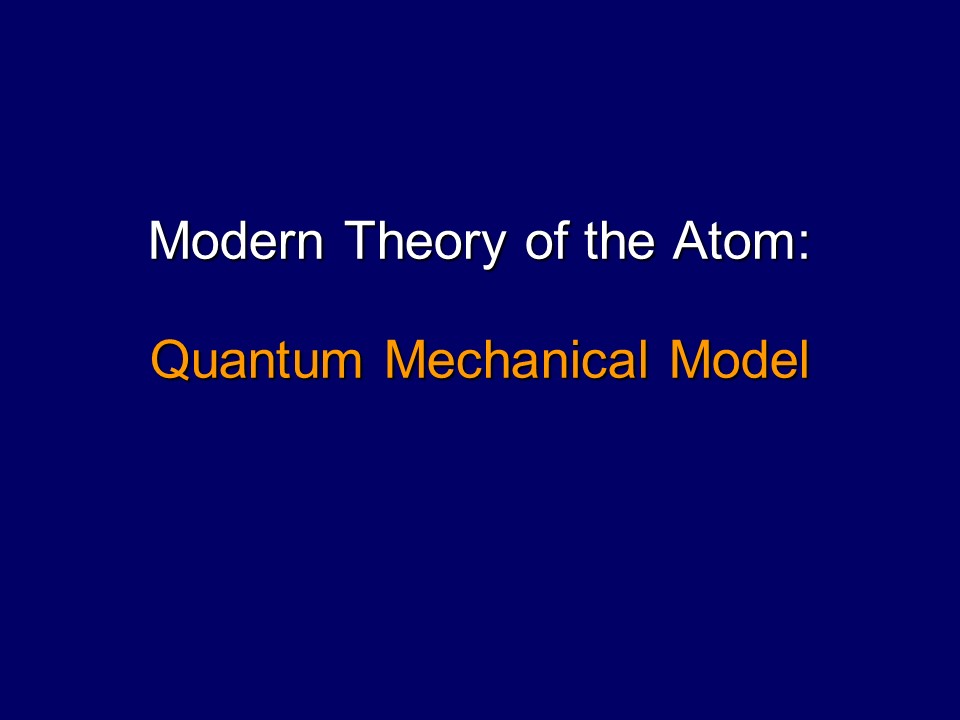 Modern Theory of the Atom:

Quantum Mechanical Model